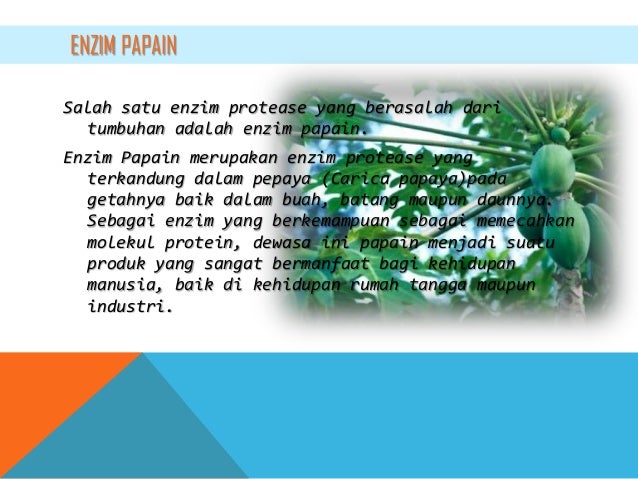 ENZIM PAPAIN

Salah satu enzim protease yang berasalah dari tumbuhan adalah enzim papain.

Enzim Papain merupakan enzim protease yang terkandung dalam pepaya (Carica papaya)pada getahnya baik dalam buah, batang maupun daunnya. Sebagai enzim yang berkemampuan sebagai memecahkan molekul protein, dewasa ini papain menjadi suatu produk yang sangat bermanfaat bagi kehidupan manusia, baik di kehidupan rumah tangga maupun industri.